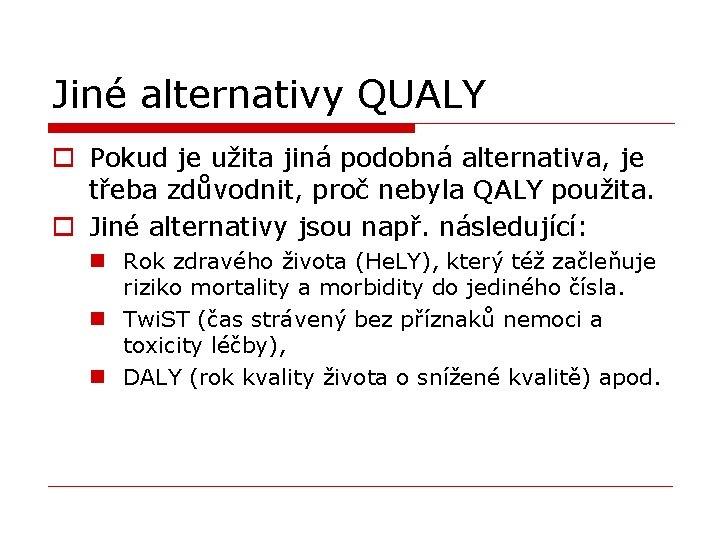 Jiné alternativy QUALY

Pokud je užita jiná podobná alternativa, je třeba zdůvodnit, proč nebyla QALY použita.

Jiné alternativy jsou např. následující:

Rok zdravého života (HeLY), který též začleňuje riziko mortality a morbidity do jediného čísla.

TwiST (čas strávený bez příznaků nemoci a toxicity léčby),

DALY (rok kvality života o snížené kvalitě) apod.